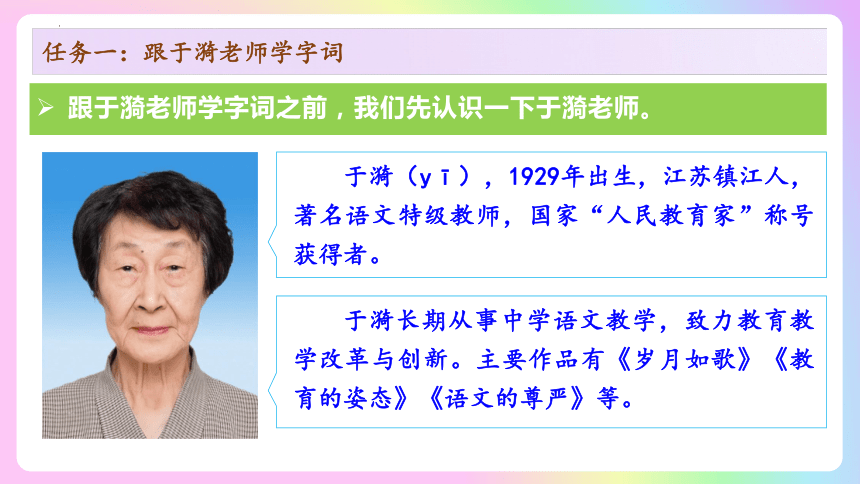 任务一：跟于漪老师学字词

➢ 跟于漪老师学字词之前，我们先认识一下于漪老师。

于漪（yī），1929年出生，江苏镇江人，著名语文特级教师，国家“人民教育家”称号获得者。

于漪长期从事中学语文教学，致力教育教学改革与创新。主要作品有《岁月如歌》《教育的姿态》《语文的尊严》等。